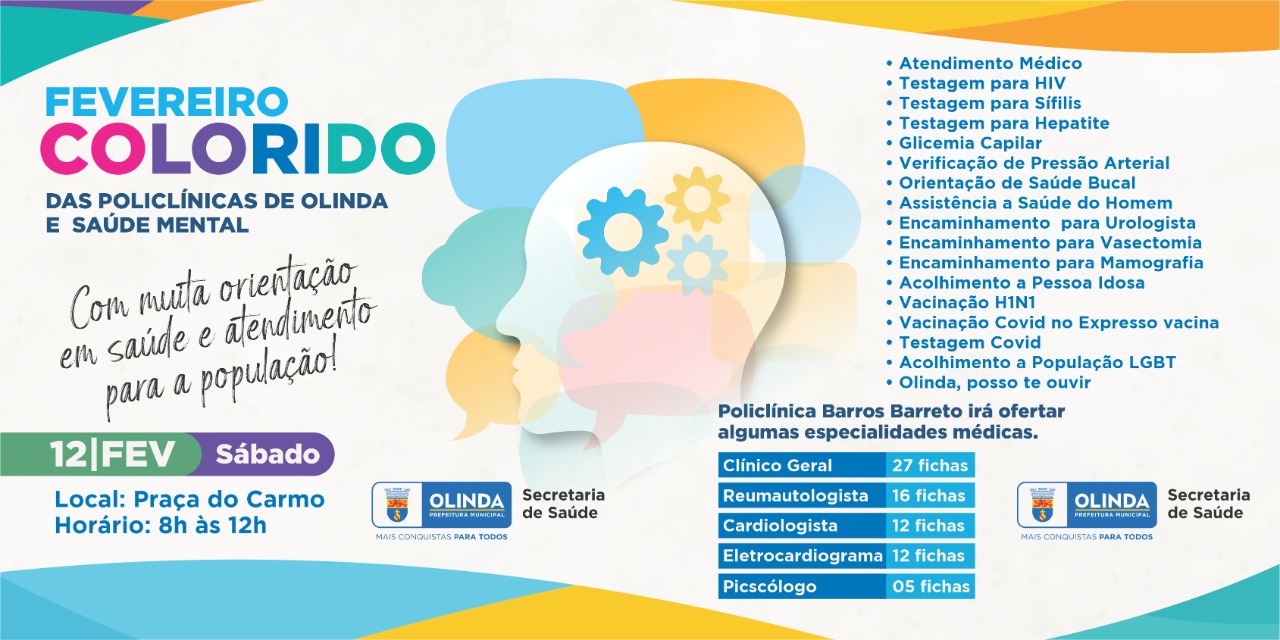 FEVEREIRO
COLORIDO
DAS POLICLÍNICAS DE OLINDA E SAÚDE MENTAL

Com muita orientação em saúde e atendimento para a população!

12|FEV Sábado

Local: Praça do Carmo
Horário: 8h às 12h

OLINDA PREFEITURA MUNICIPAL
MAIS CONQUISTAS PARA TODOS
Secretaria de Saúde

• Atendimento Médico
• Testagem para HIV
• Testagem para Sífilis
• Testagem para Hepatite
• Glicemia Capilar
• Verificação de Pressão Arterial
• Orientação de Saúde Bucal
• Assistência a Saúde do Homem
• Encaminhamento para Urologista
• Encaminhamento para Vasectomia
• Encaminhamento para Mamografia
• Acolhimento a Pessoa Idosa
• Vacinação H1N1
• Vacinação Covid no Expresso vacina
• Testagem Covid
• Acolhimento a População LGBT
• Olinda, posso te ouvir

Policlínica Barros Barreto irá ofertar algumas especialidades médicas.

| Clínico Geral | 27 fichas |
|---|---|
| Reumautologista | 16 fichas |
| Cardiologista | 12 fichas |
| Eletrocardiograma | 12 fichas |
| Picscólogo | 05 fichas |

OLINDA PREFEITURA MUNICIPAL
MAIS CONQUISTAS PARA TODOS
Secretaria de Saúde